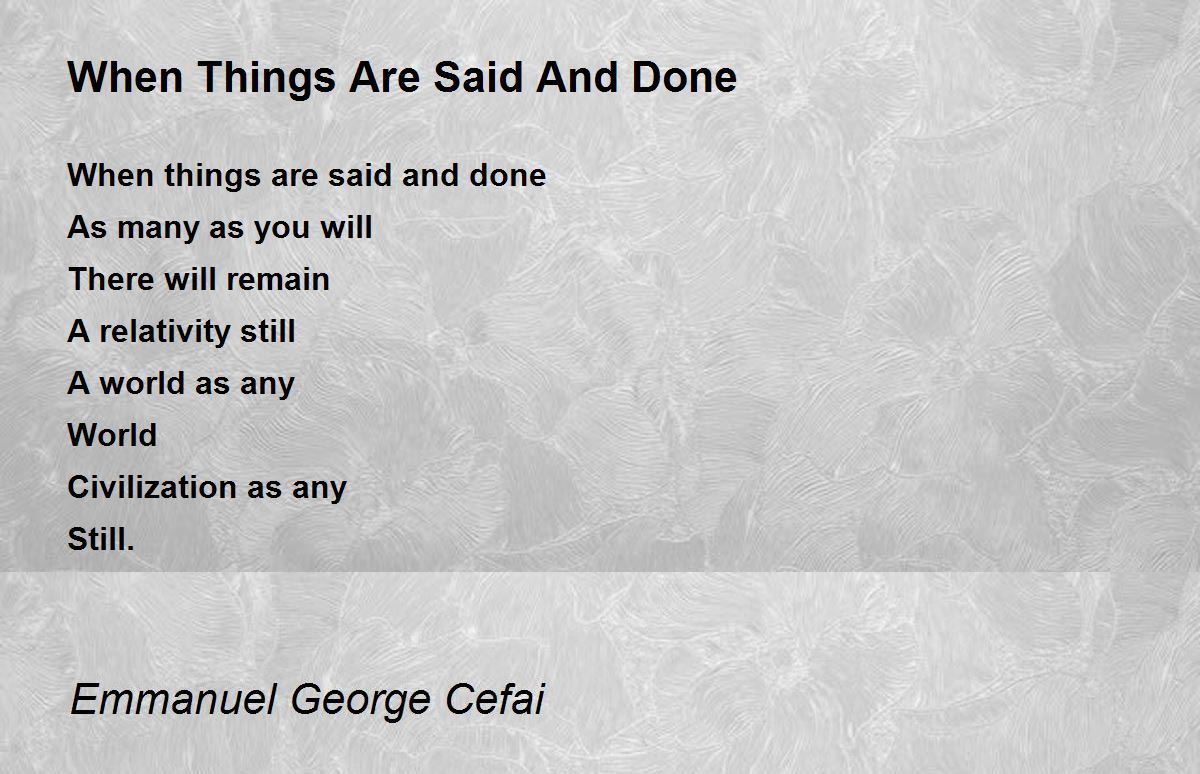 When Things Are Said And Done

When things are said and done
As many as you will
There will remain
A relativity still
A world as any
World
Civilization as any
Still.

Emmanuel George Cefai